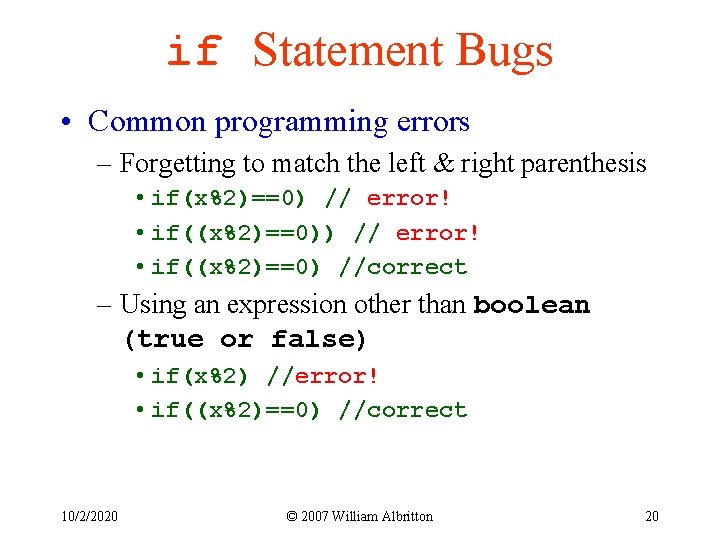 if Statement Bugs

• Common programming errors

– Forgetting to match the left & right parenthesis

• if(x%2)==0) // error!

• if((x%2)==0)) // error!

• if((x%2)==0) //correct

– Using an expression other than boolean (true or false)

• if(x%2) //error!

• if((x%2)==0) //correct

10/2/2020 © 2007 William Albritton 20